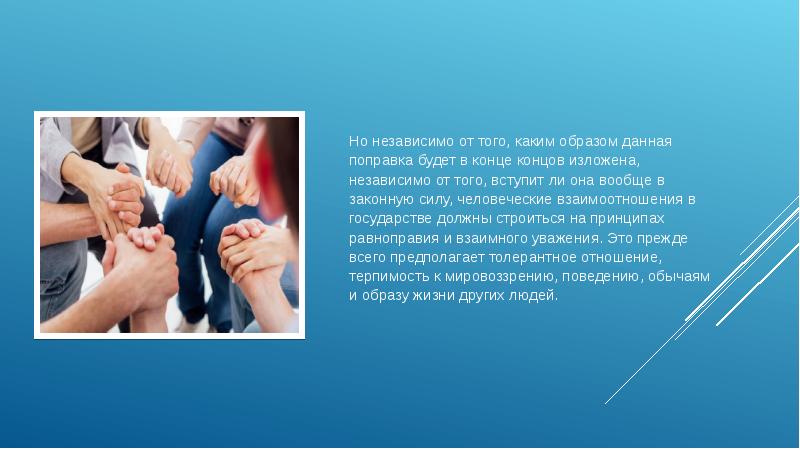 Но независимо от того, каким образом данная поправка будет в конце концов изложена, независимо от того, вступит ли она вообще в законную силу, человеческие взаимоотношения в государстве должны строиться на принципах равноправия и взаимного уважения. Это прежде всего предполагает толерантное отношение, терпимость к мировоззрению, поведению, обычаям и образу жизни других людей.